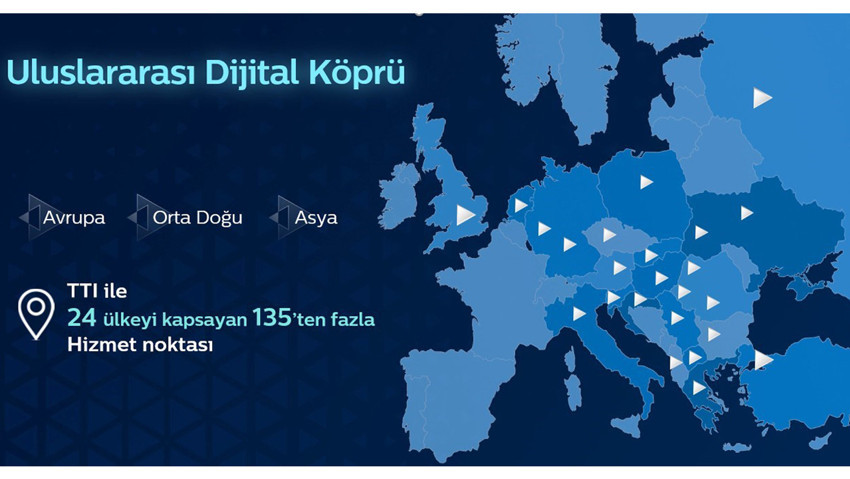 Uluslararası Dijital Köprü

Avrupa

Orta Doğu

Asya

TTI ile
24 ülkeyi kapsayan 135'ten fazla
Hizmet noktası